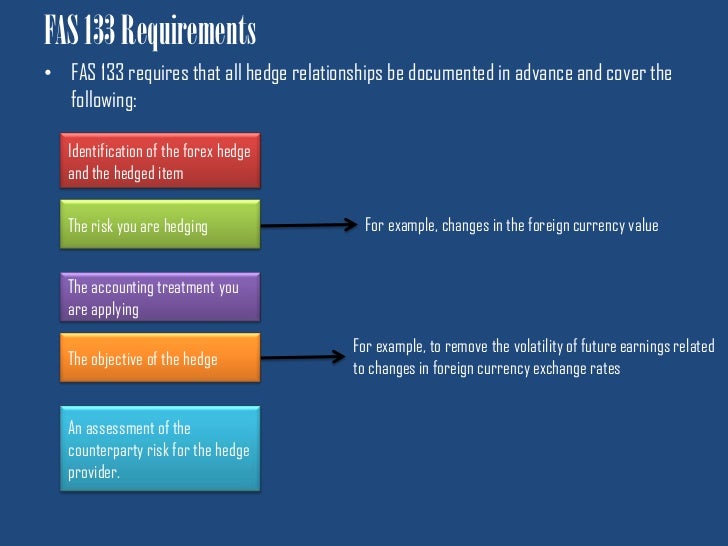 FAS 133 Requirements

• FAS 133 requires that all hedge relationships be documented in advance and cover the following:

Identification of the forex hedge and the hedged item

The risk you are hedging

For example, changes in the foreign currency value

The accounting treatment you are applying

The objective of the hedge

For example, to remove the volatility of future earnings related to changes in foreign currency exchange rates

An assessment of the counterparty risk for the hedge provider.